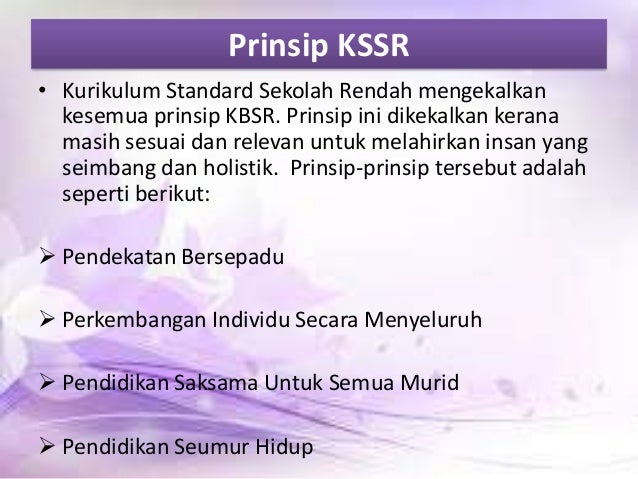 Prinsip KSSR

• Kurikulum Standard Sekolah Rendah mengekalkan kesemua prinsip KBSR. Prinsip ini dikekalkan kerana masih sesuai dan relevan untuk melahirkan insan yang seimbang dan holistik.  Prinsip-prinsip tersebut adalah seperti berikut:

➢ Pendekatan Bersepadu

➢ Perkembangan Individu Secara Menyeluruh

➢ Pendidikan Saksama Untuk Semua Murid

➢ Pendidikan Seumur Hidup